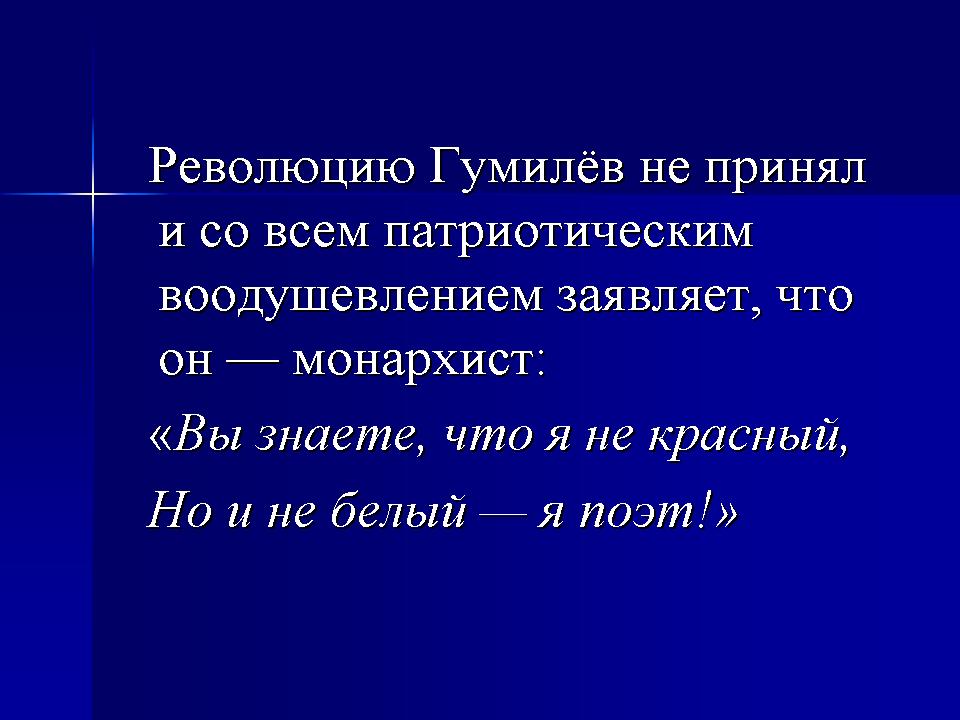 Революцию Гумилёв не принял и со всем патриотическим воодушевлением заявляет, что он — монархист:

«Вы знаете, что я не красный,

Но и не белый — я поэт!»